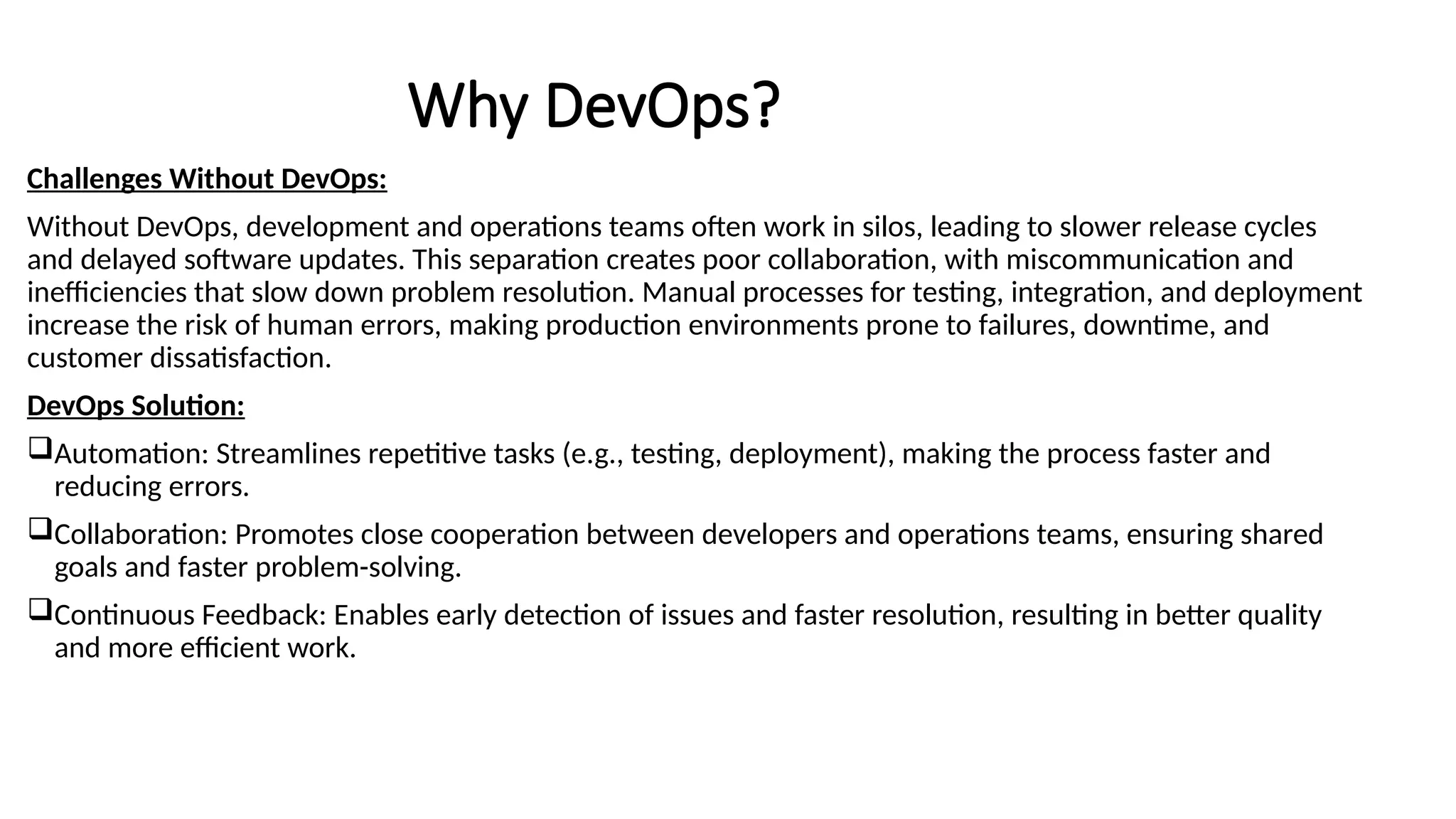 Why DevOps?

Challenges Without DevOps:

Without DevOps, development and operations teams often work in silos, leading to slower release cycles and delayed software updates. This separation creates poor collaboration, with miscommunication and inefficiencies that slow down problem resolution. Manual processes for testing, integration, and deployment increase the risk of human errors, making production environments prone to failures, downtime, and customer dissatisfaction.

DevOps Solution:

❑Automation: Streamlines repetitive tasks (e.g., testing, deployment), making the process faster and reducing errors.

❑Collaboration: Promotes close cooperation between developers and operations teams, ensuring shared goals and faster problem-solving.

❑Continuous Feedback: Enables early detection of issues and faster resolution, resulting in better quality and more efficient work.